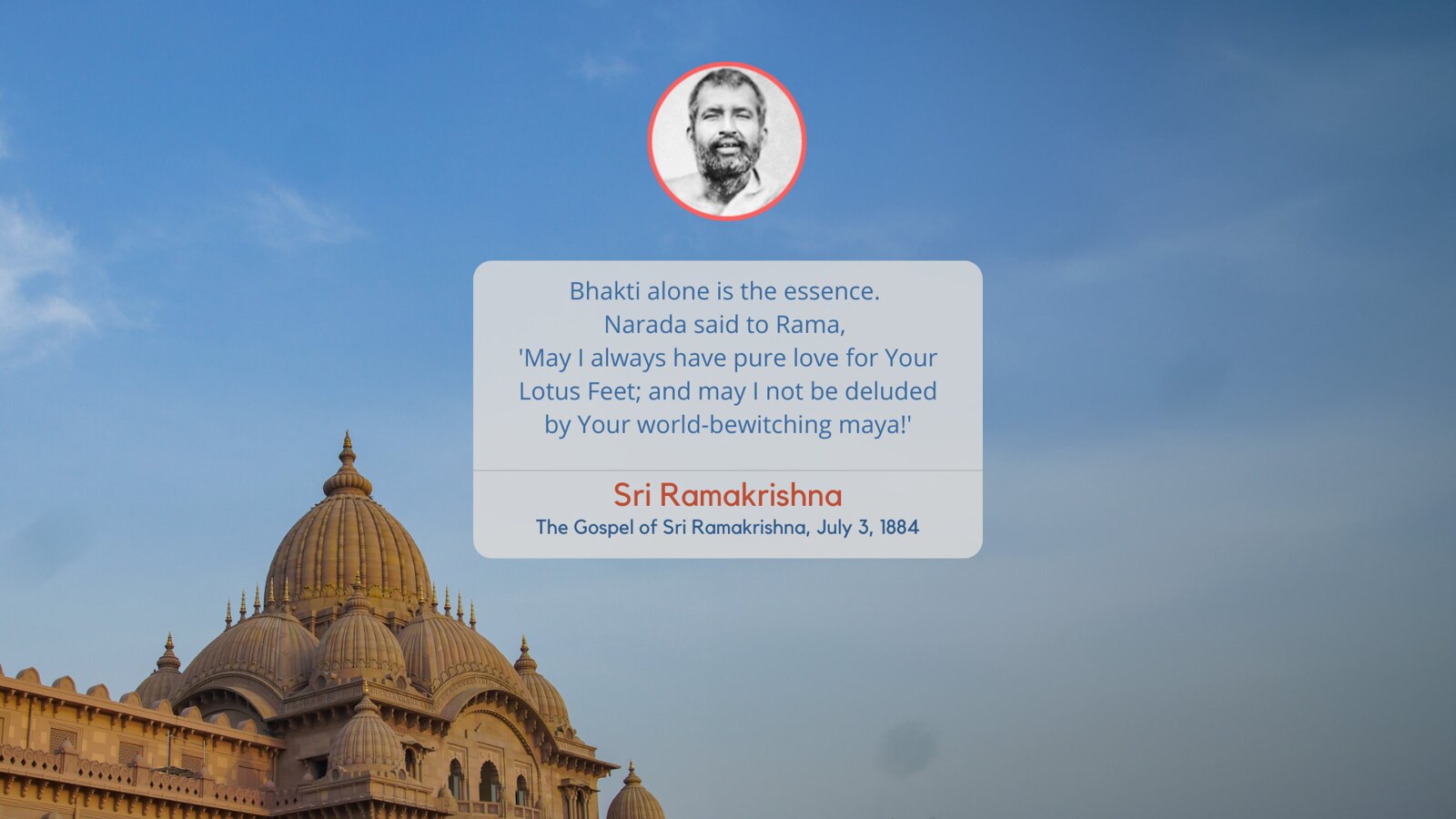 Bhakti alone is the essence.
Narada said to Rama,
'May I always have pure love for Your Lotus Feet; and may I not be deluded by Your world-bewitching maya!'

Sri Ramakrishna
The Gospel of Sri Ramakrishna, July 3, 1884